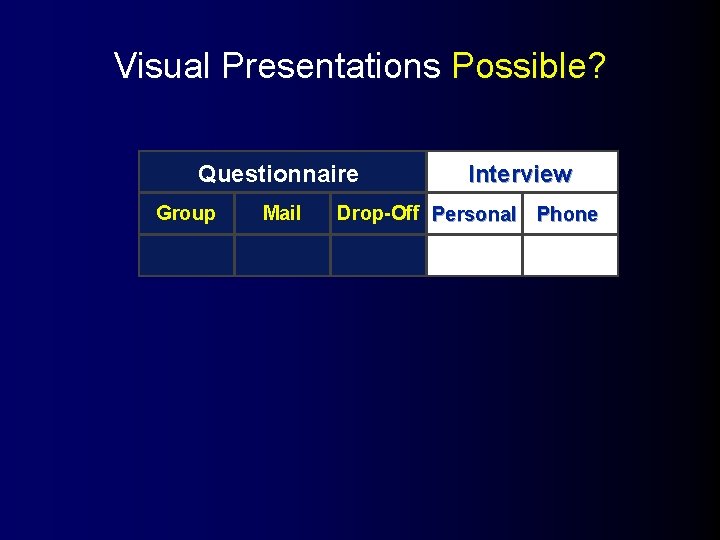 Visual Presentations Possible?

| Questionnaire | | | Interview | |
|---|---|---|---|---|
| Group | Mail | Drop-Off | Personal | Phone |
| | | | | |